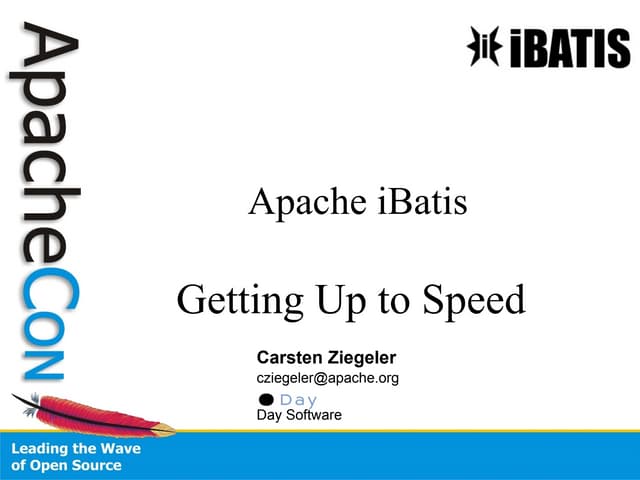 ApacheCon

iBATIS

Apache iBatis

Getting Up to Speed

Carsten Ziegeler
cziegeler@apache.org
Day
Day Software

Leading the Wave of Open Source